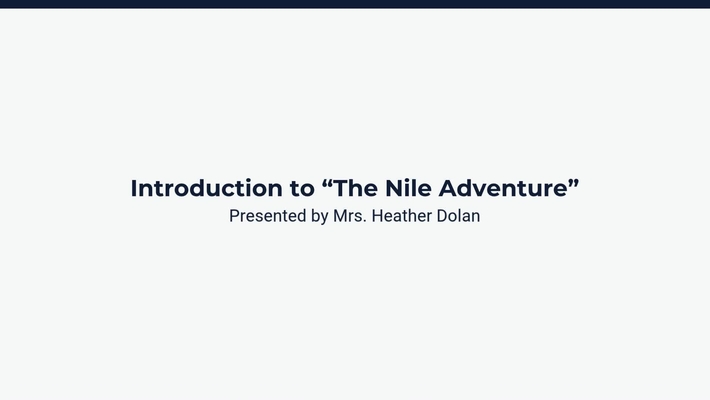 Introduction to “The Nile Adventure”
Presented by Mrs. Heather Dolan